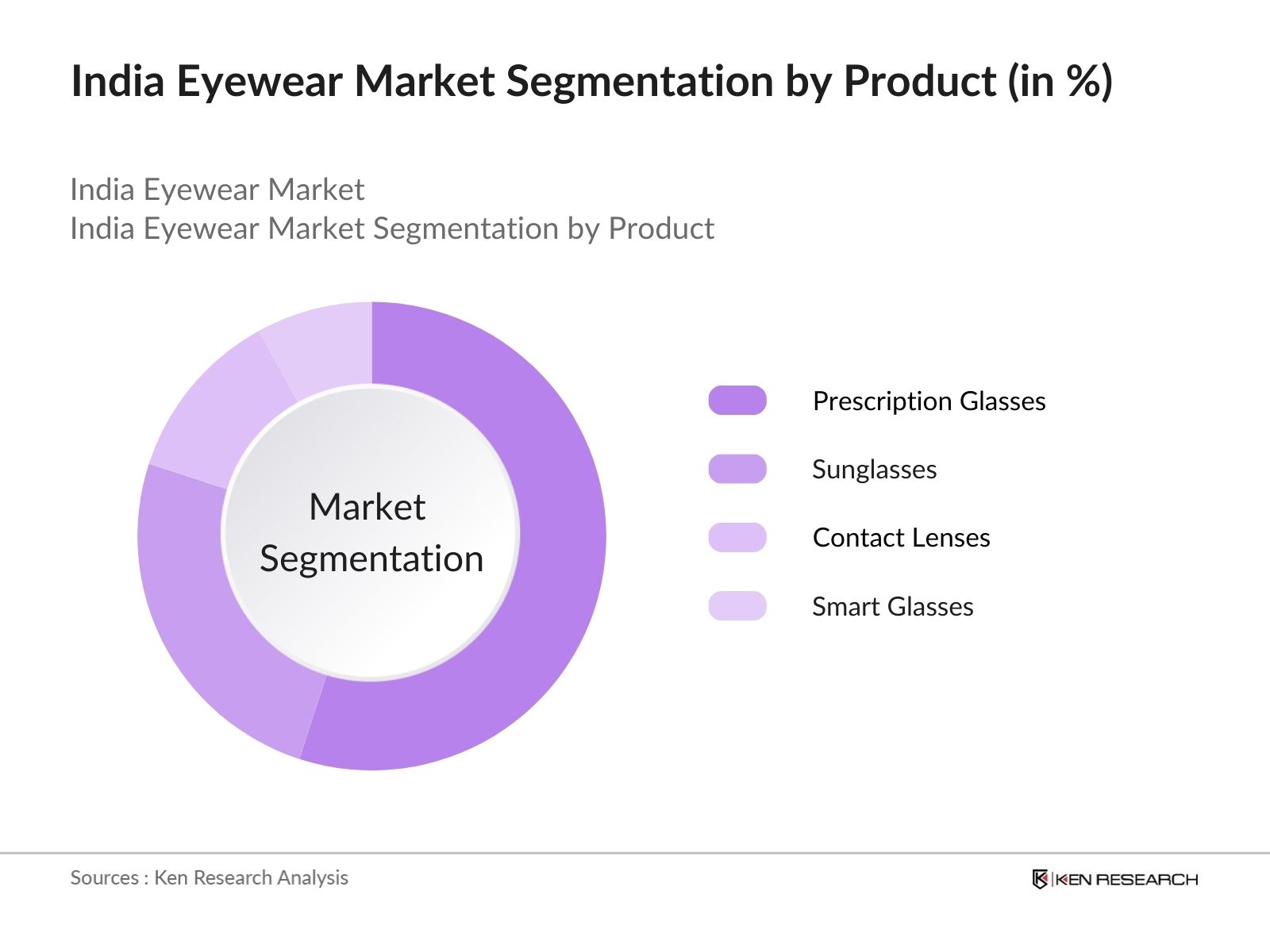 India Eyewear Market Segmentation by Product (in %)

India Eyewear Market
India Eyewear Market Segmentation by Product

Market Segmentation

Prescription Glasses
Sunglasses
Contact Lenses
Smart Glasses

Sources : Ken Research Analysis

KEN RESEARCH